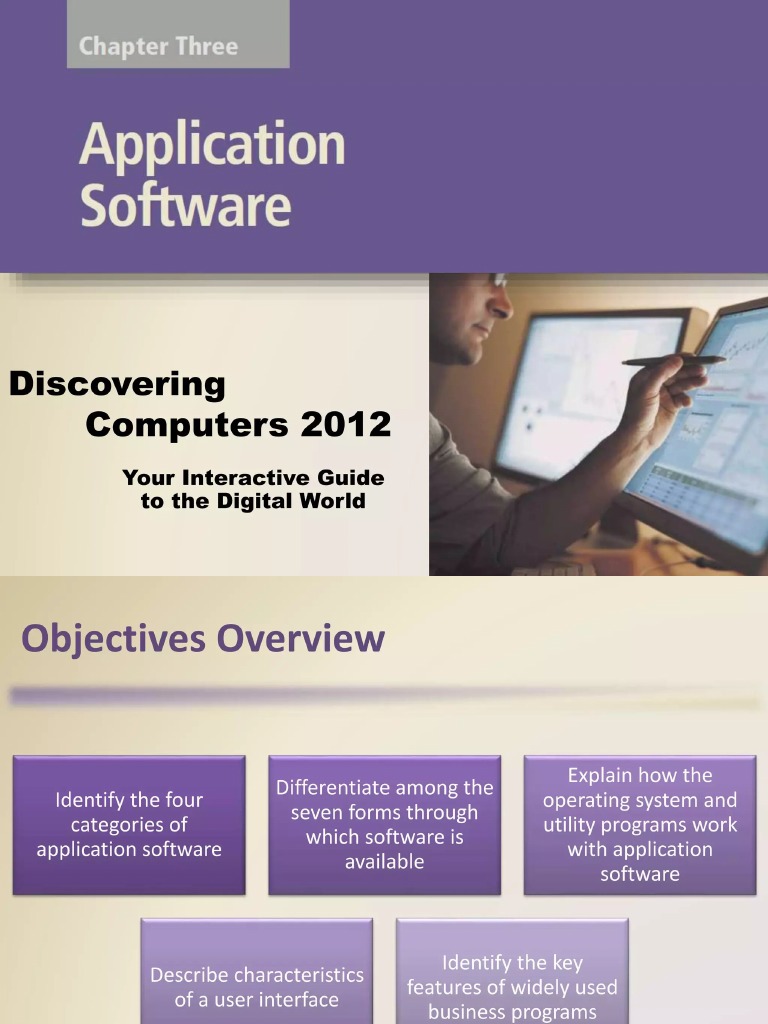 Chapter Three

Application Software

Discovering Computers 2012

Your Interactive Guide to the Digital World

Objectives Overview

Identify the four categories of application software

Differentiate among the seven forms through which software is available

Explain how the operating system and utility programs work with application software

Describe characteristics of a user interface

Identify the key features of widely used business programs